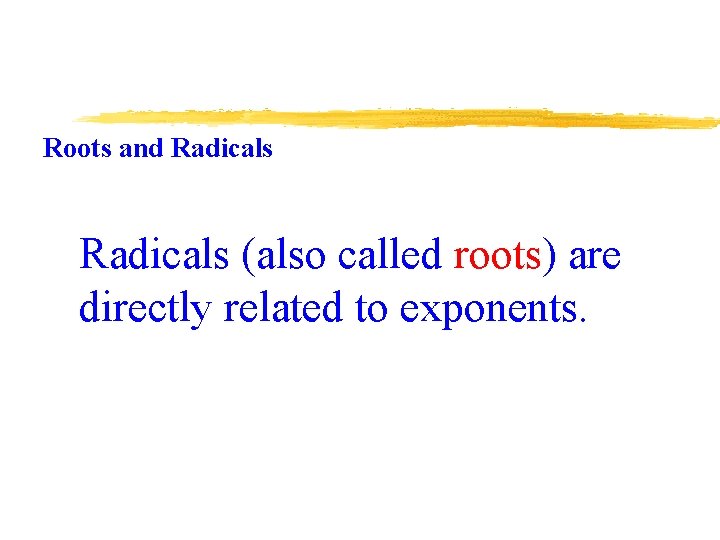 Roots and Radicals

Radicals (also called roots) are directly related to exponents.